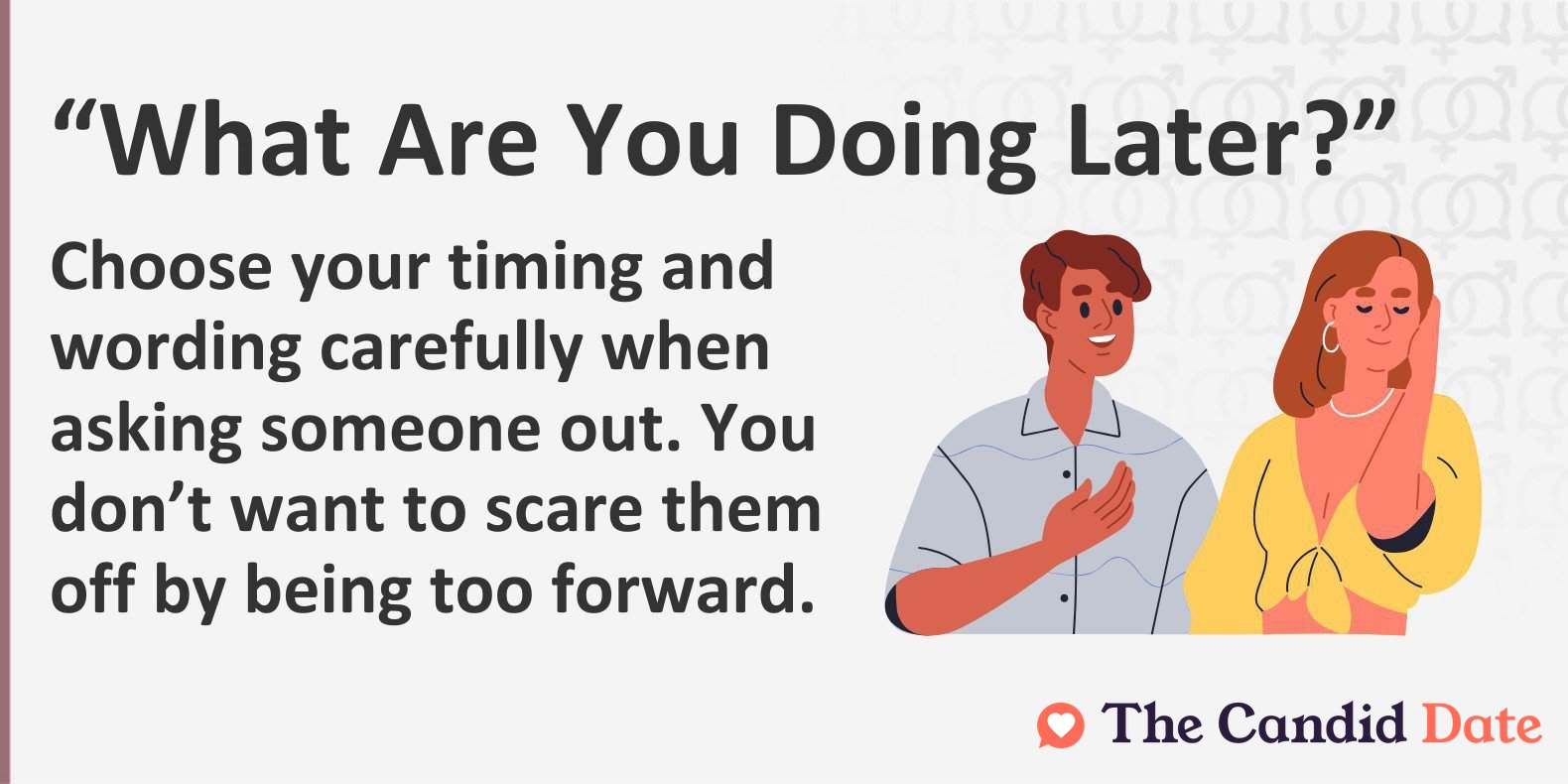 “What Are You Doing Later?”

Choose your timing and wording carefully when asking someone out. You don’t want to scare them off by being too forward.

The Candid Date